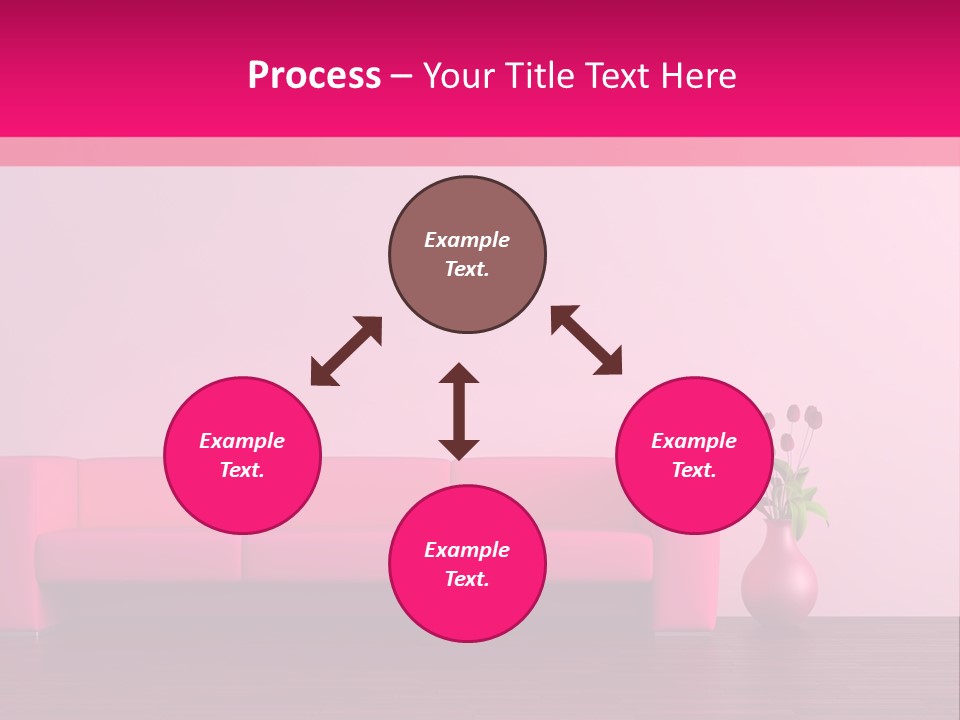 Process – Your Title Text Here

Example Text.

Example Text.

Example Text.

Example Text.